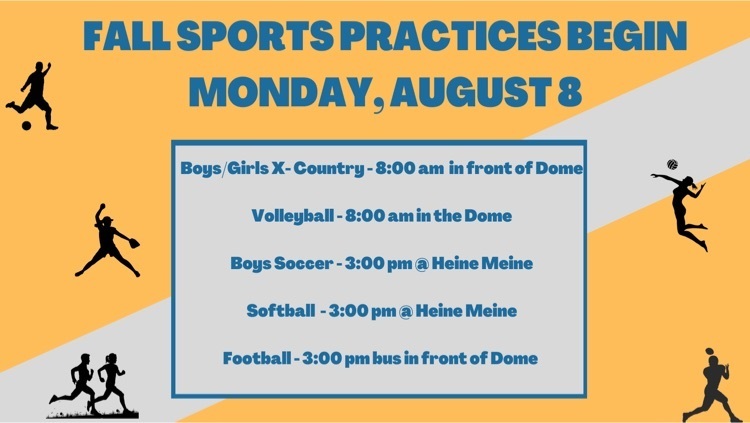 FALL SPORTS PRACTICES BEGIN
MONDAY, AUGUST 8

Boys/Girls X- Country - 8:00 am in front of Dome

Volleyball - 8:00 am in the Dome

Boys Soccer - 3:00 pm @ Heine Meine

Softball - 3:00 pm @ Heine Meine

Football - 3:00 pm bus in front of Dome